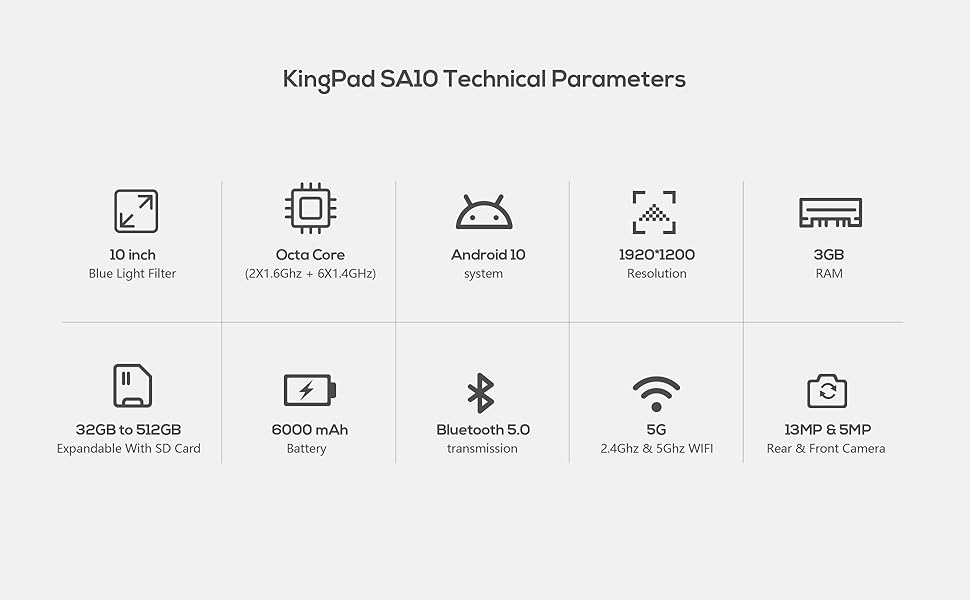 KingPad SA10 Technical Parameters

10 inch
Blue Light Filter

Octa Core
(2X1.6Ghz + 6X1.4GHz)

Android 10
system

1920*1200
Resolution

3GB
RAM

32GB to 512GB
Expandable With SD Card

6000 mAh
Battery

Bluetooth 5.0
transmission

5G
2.4Ghz & 5Ghz WIFI

13MP & 5MP
Rear & Front Camera